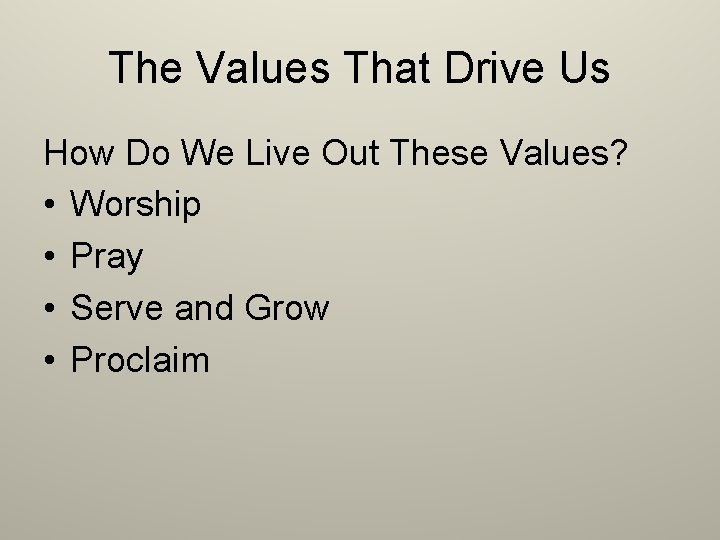 The Values That Drive Us

How Do We Live Out These Values?
• Worship
• Pray
• Serve and Grow
• Proclaim